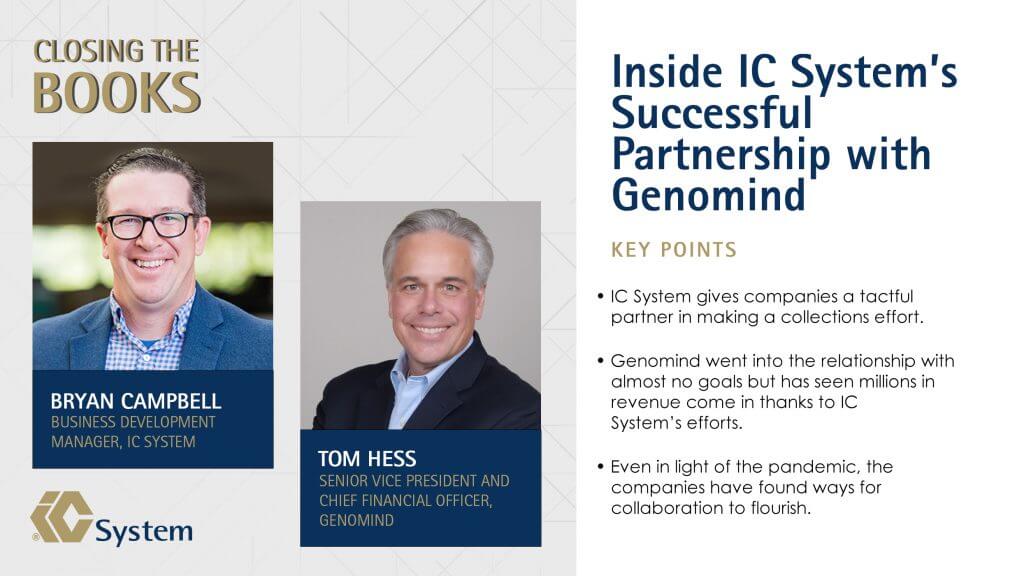 CLOSING THE BOOKS

BRYAN CAMPBELL
BUSINESS DEVELOPMENT MANAGER, IC SYSTEM

TOM HESS
SENIOR VICE PRESIDENT AND CHIEF FINANCIAL OFFICER, GENOMIND

IC System

Inside IC System's Successful Partnership with Genomind

KEY POINTS

• IC System gives companies a tactful partner in making a collections effort.

• Genomind went into the relationship with almost no goals but has seen millions in revenue come in thanks to IC System's efforts.

• Even in light of the pandemic, the companies have found ways for collaboration to flourish.